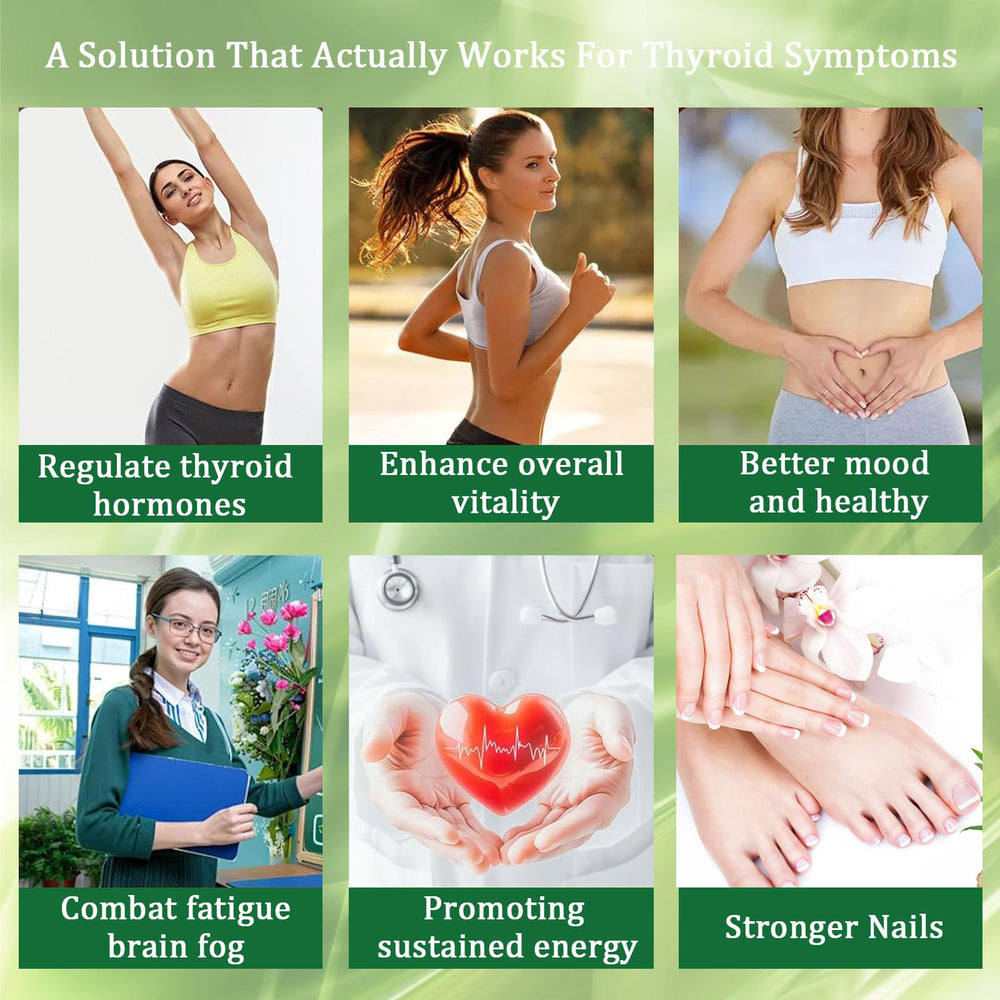 A Solution That Actually Works For Thyroid Symptoms

Regulate thyroid hormones

Enhance overall vitality

Better mood and healthy

Combat fatigue brain fog

Promoting sustained energy

Stronger Nails